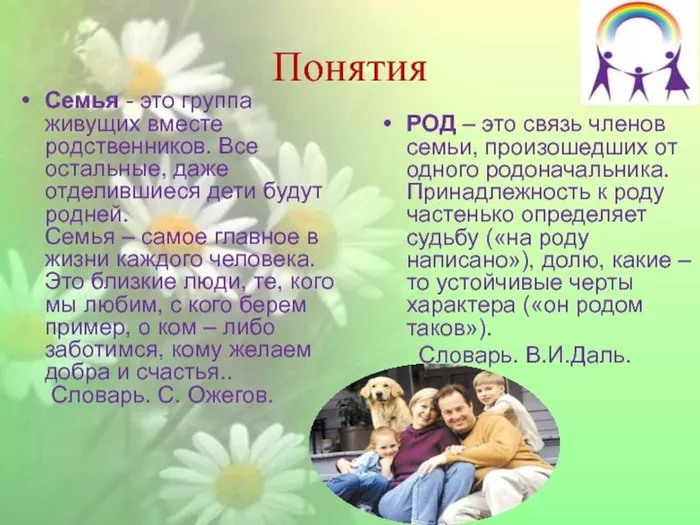 Понятия

• Семья - это группа живущих вместе родственников. Все остальные, даже отделившиеся дети будут родней.
Семья – самое главное в жизни каждого человека. Это близкие люди, те, кого мы любим, с кого берем пример, о ком – либо заботимся, кому желаем добра и счастья..
Словарь. С. Ожегов.

• РОД – это связь членов семьи, произошедших от одного родоначальника. Принадлежность к роду частенько определяет судьбу («на роду написано»), долю, какие – то устойчивые черты характера («он родом таков»).
Словарь. В.И.Даль.